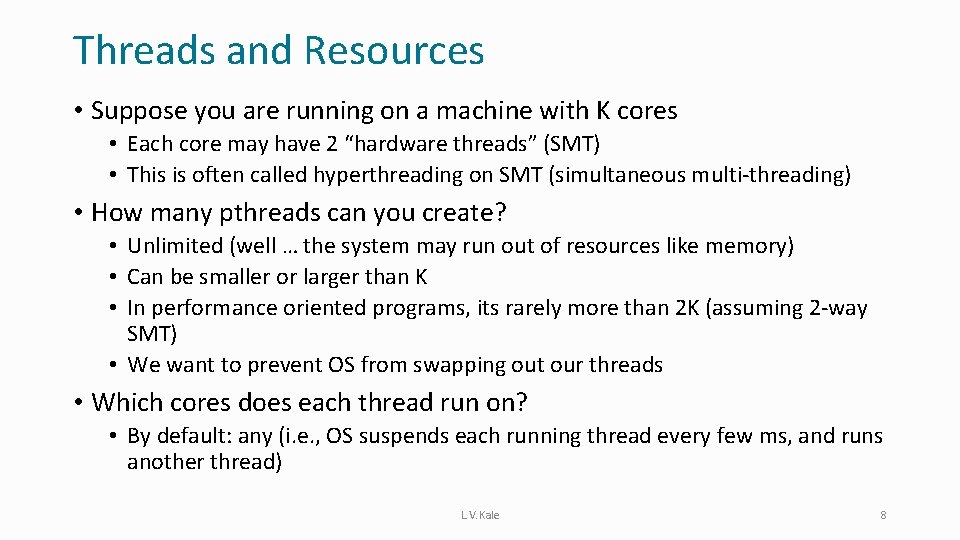 Threads and Resources

• Suppose you are running on a machine with K cores
  • Each core may have 2 “hardware threads” (SMT)
  • This is often called hyperthreading on SMT (simultaneous multi-threading)

• How many pthreads can you create?
  • Unlimited (well … the system may run out of resources like memory)
  • Can be smaller or larger than K
  • In performance oriented programs, its rarely more than 2K (assuming 2-way SMT)
  • We want to prevent OS from swapping out our threads

• Which cores does each thread run on?
  • By default: any (i.e., OS suspends each running thread every few ms, and runs another thread)

L.V.Kale

8